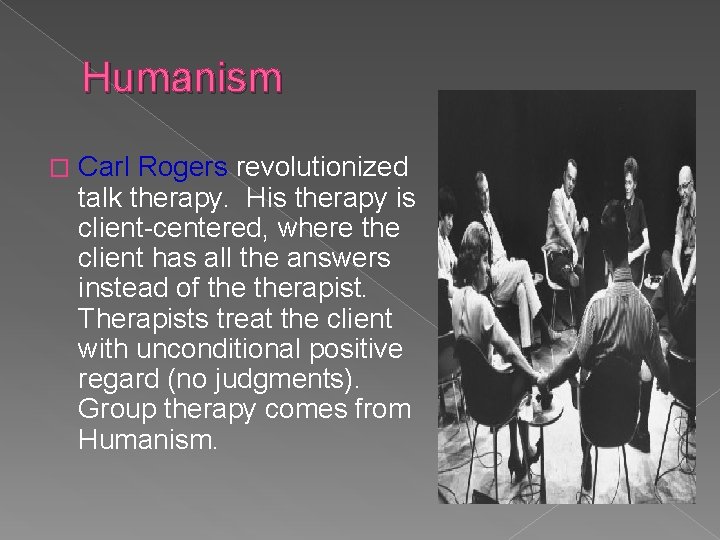 Humanism

Carl Rogers revolutionized talk therapy.  His therapy is client-centered, where the client has all the answers instead of the therapist. Therapists treat the client with unconditional positive regard (no judgments). Group therapy comes from Humanism.